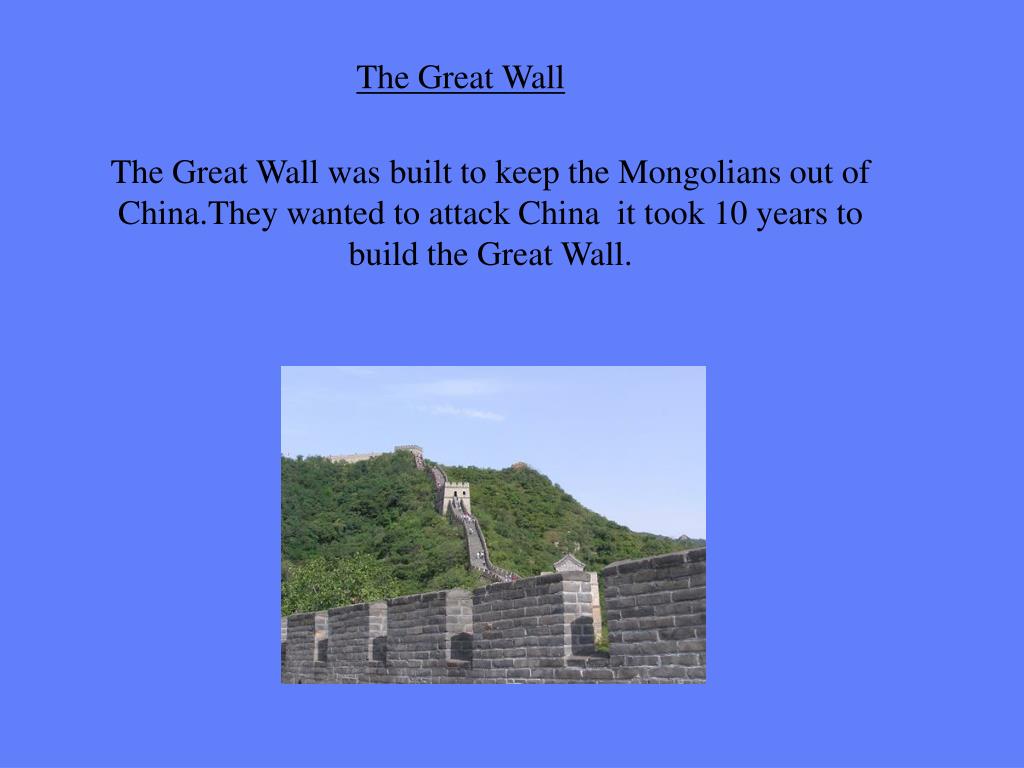 The Great Wall

The Great Wall was built to keep the Mongolians out of China.They wanted to attack China  it took 10 years to build the Great Wall.